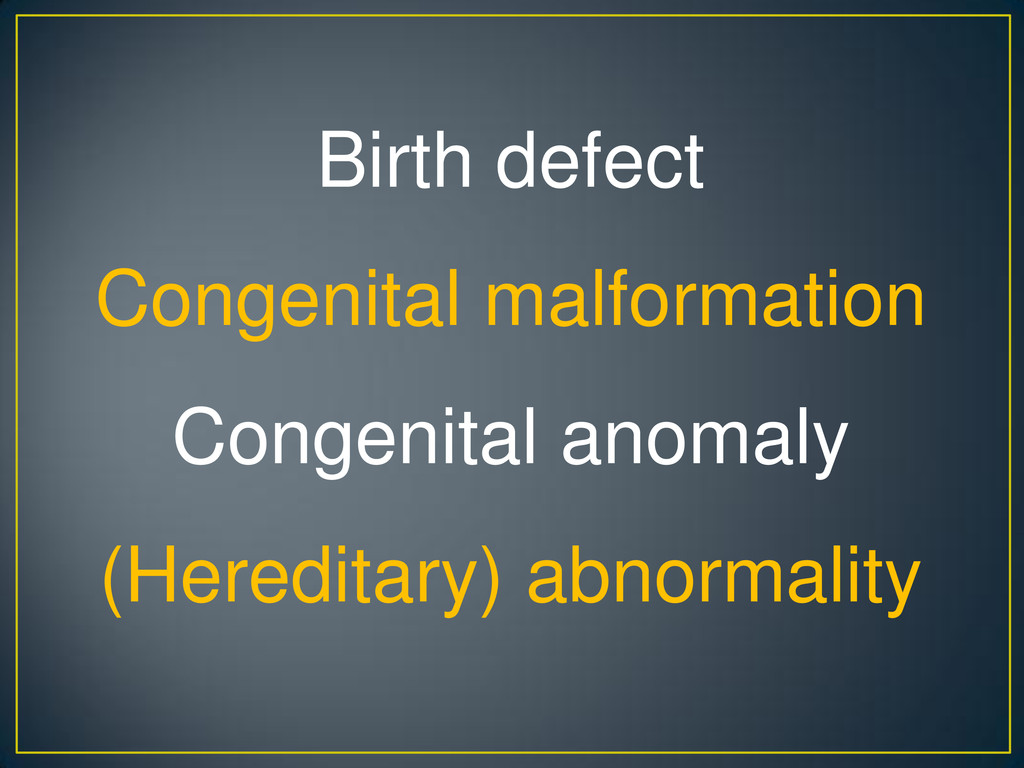 Birth defect

Congenital malformation

Congenital anomaly

(Hereditary) abnormality